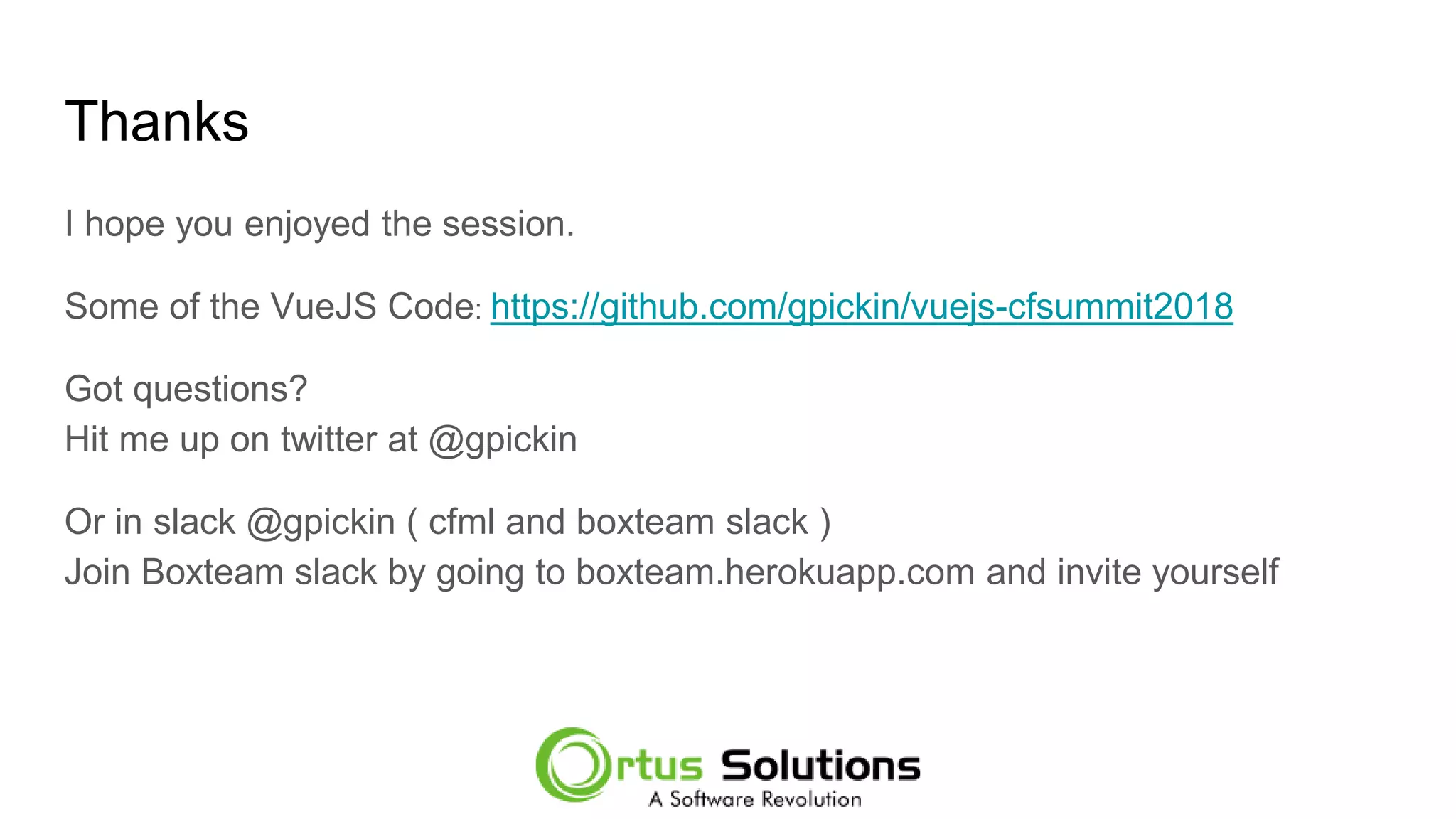 Thanks

I hope you enjoyed the session.

Some of the VueJS Code: https://github.com/gpickin/vuejs-cfsummit2018

Got questions?
Hit me up on twitter at @gpickin

Or in slack @gpickin ( cfml and boxteam slack )
Join Boxteam slack by going to boxteam.herokuapp.com and invite yourself

Ortus Solutions
A Software Revolution